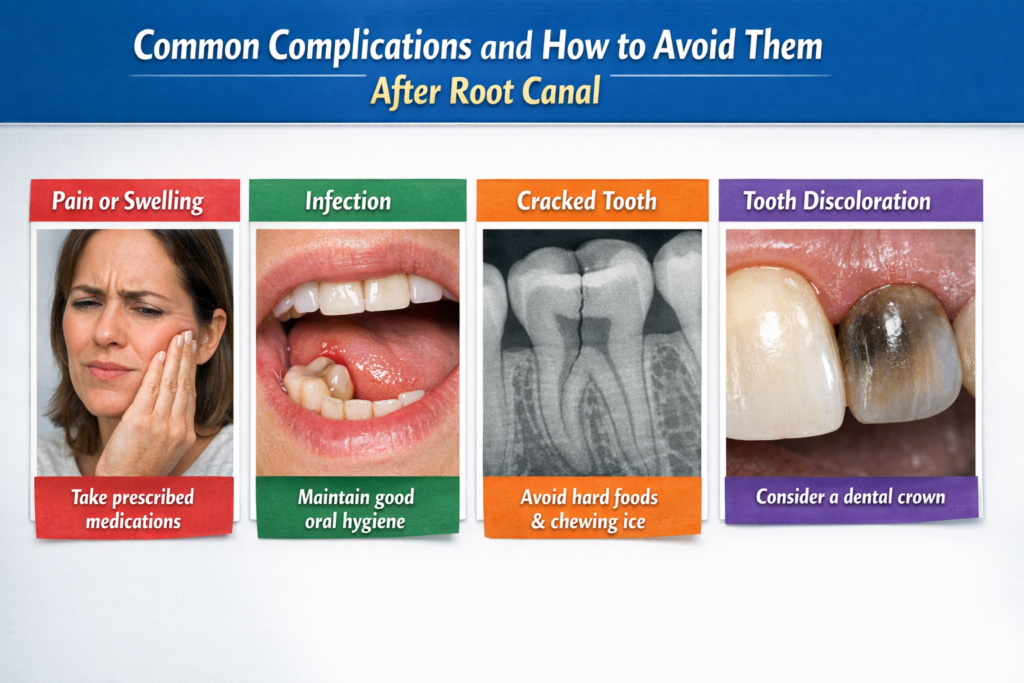 Common Complications and How to Avoid Them

After Root Canal

Pain or Swelling

Take prescribed medications

Infection

Maintain good oral hygiene

Cracked Tooth

Avoid hard foods & chewing ice

Tooth Discoloration

Consider a dental crown